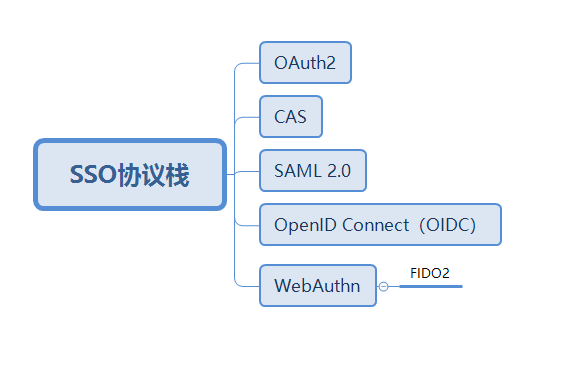 SSO协议栈

OAuth2

CAS

SAML 2.0

OpenID Connect（OIDC)

WebAuthn

FIDO2